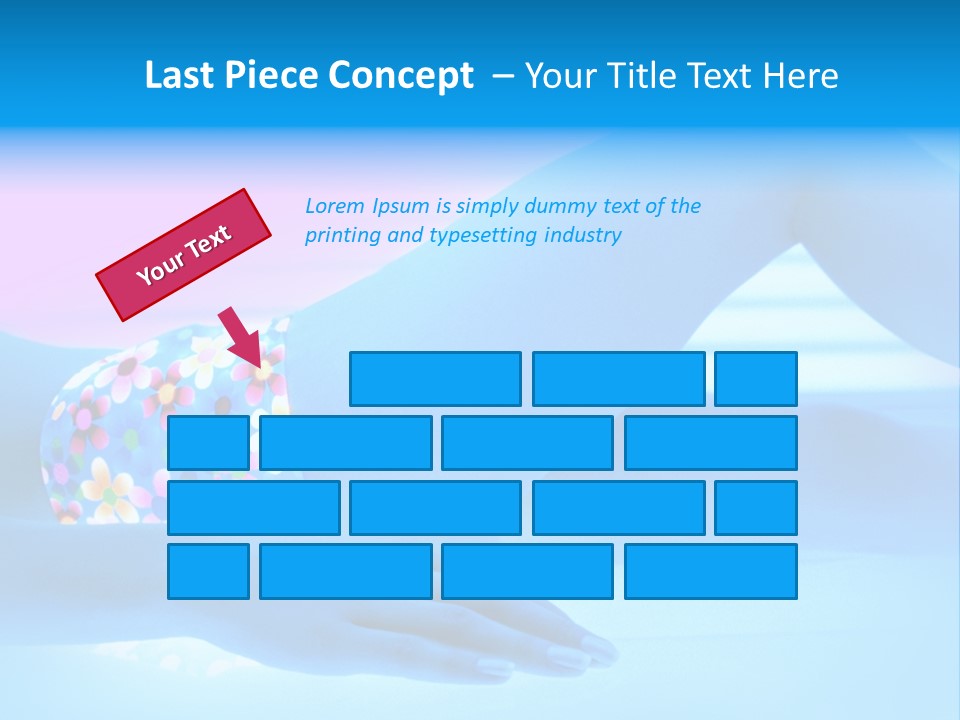 Last Piece Concept – Your Title Text Here

Your Text

Lorem Ipsum is simply dummy text of the printing and typesetting industry